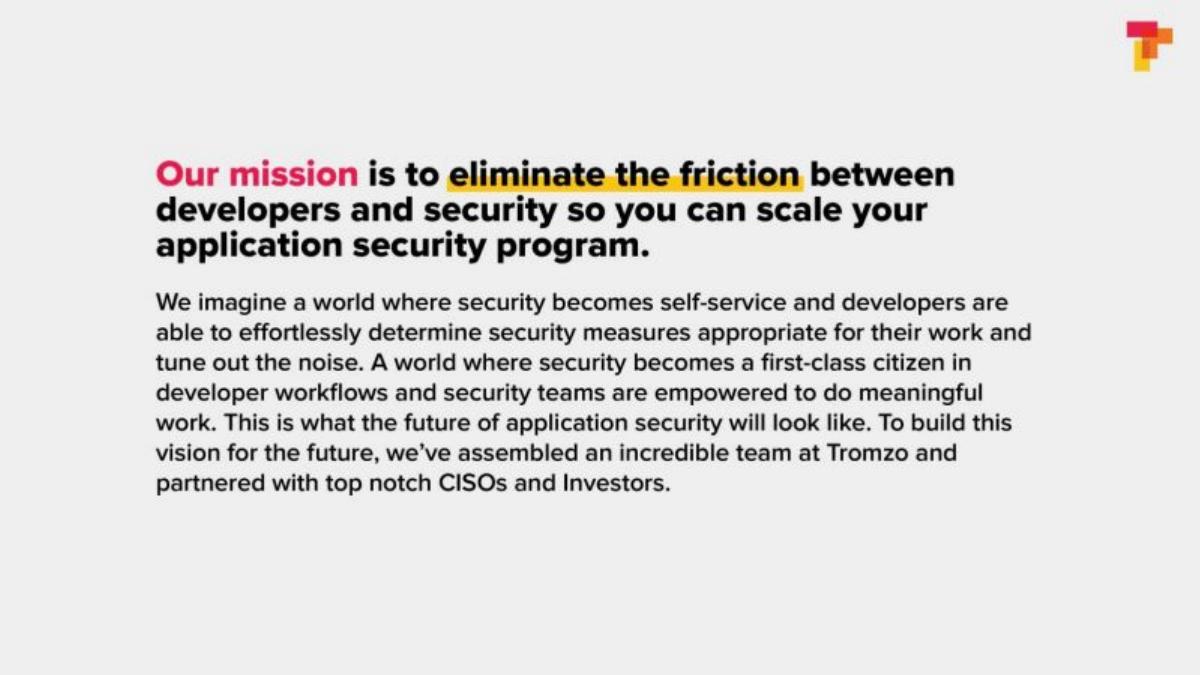 Our mission is to eliminate the friction between developers and security so you can scale your application security program.

We imagine a world where security becomes self-service and developers are able to effortlessly determine security measures appropriate for their work and tune out the noise. A world where security becomes a first-class citizen in developer workflows and security teams are empowered to do meaningful work. This is what the future of application security will look like. To build this vision for the future, we've assembled an incredible team at Tromzo and partnered with top notch CISOs and Investors.